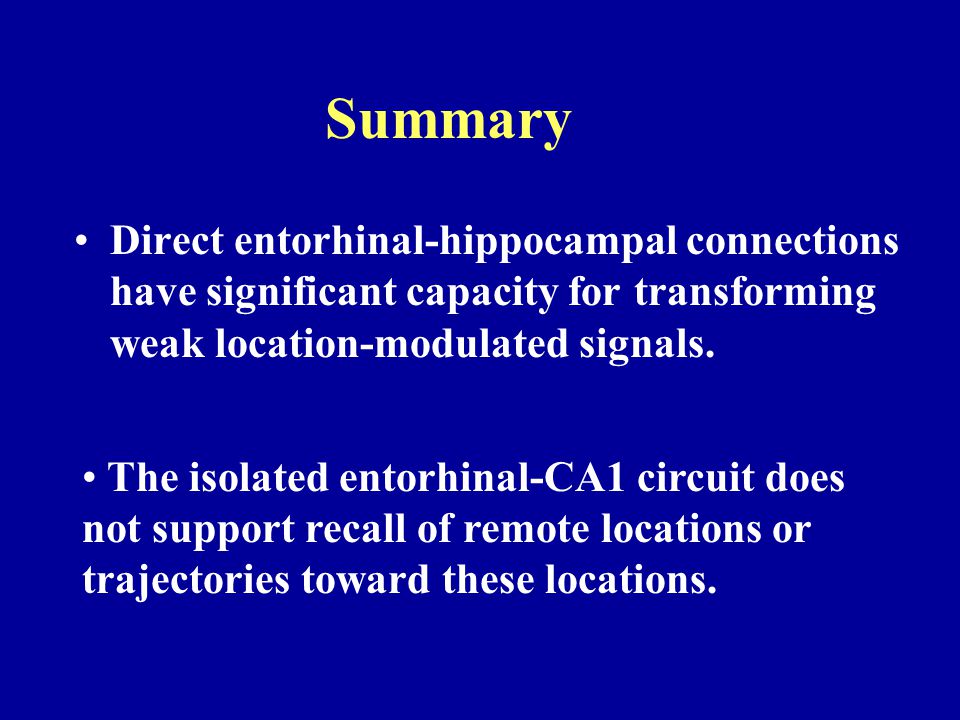 Summary

• Direct entorhinal-hippocampal connections have significant capacity for transforming weak location-modulated signals.

• The isolated entorhinal-CA1 circuit does not support recall of remote locations or trajectories toward these locations.